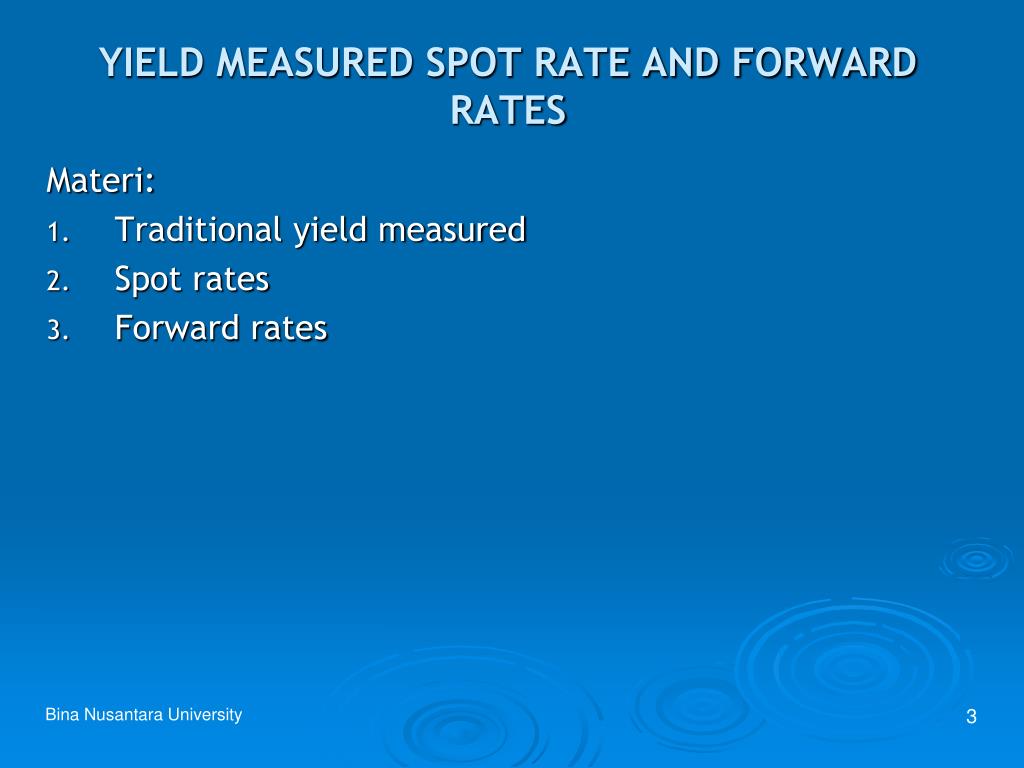 YIELD MEASURED SPOT RATE AND FORWARD RATES

Materi:
1. Traditional yield measured
2. Spot rates
3. Forward rates

Bina Nusantara University

3